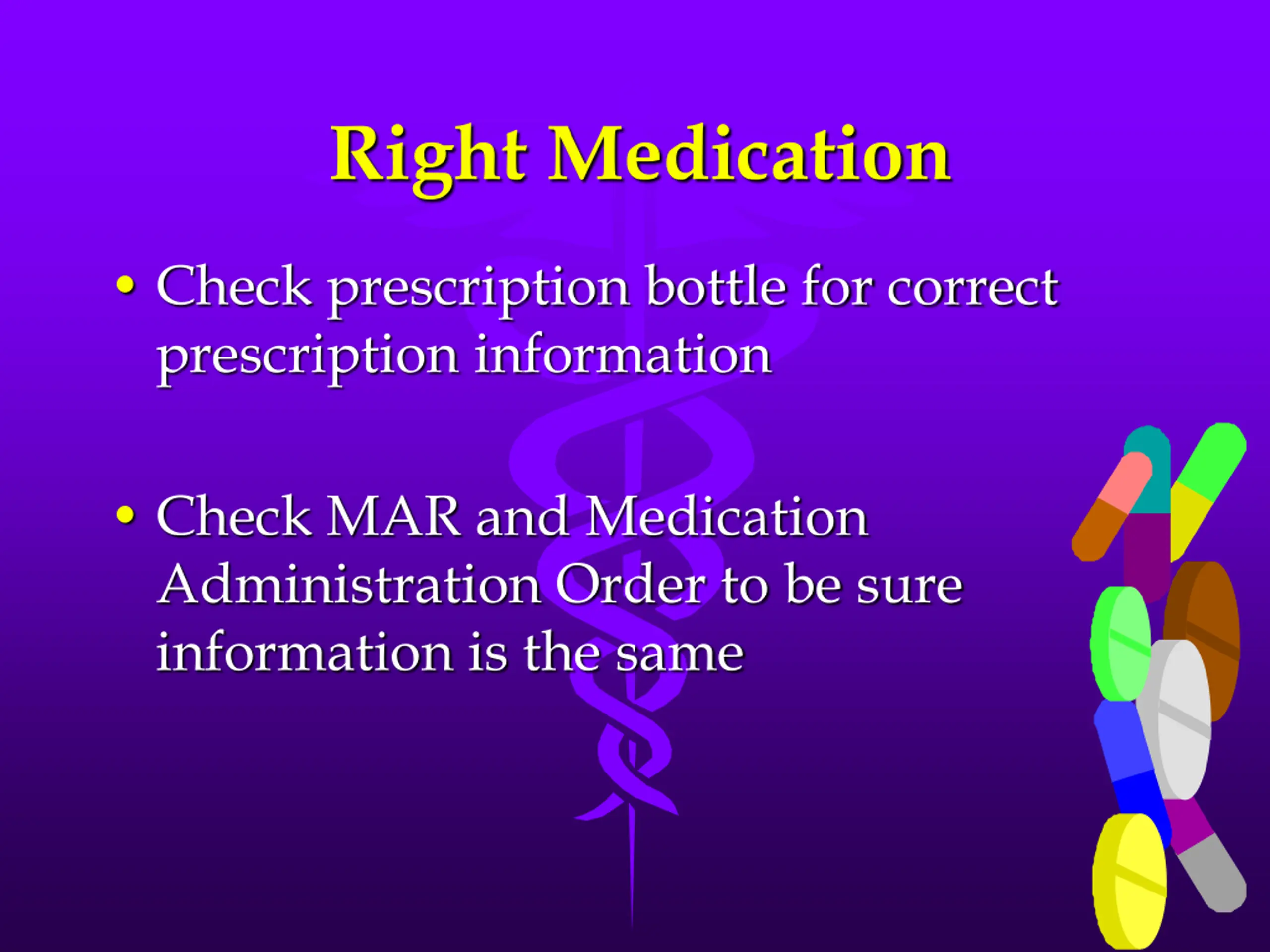 Right Medication

• Check prescription bottle for correct prescription information

• Check MAR and Medication Administration Order to be sure information is the same